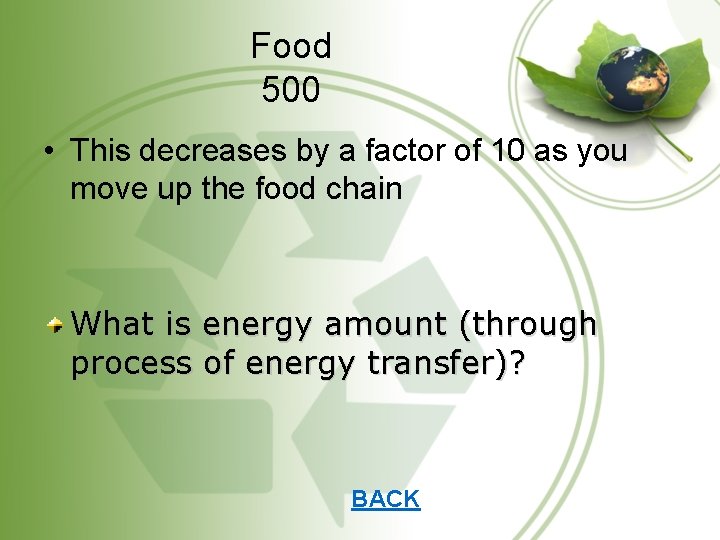 Food
500

• This decreases by a factor of 10 as you move up the food chain

What is energy amount (through process of energy transfer)?

BACK